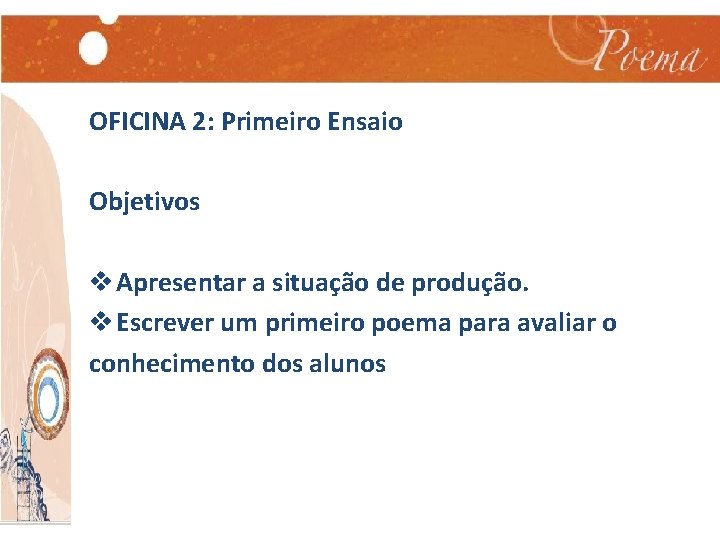 Poema

OFICINA 2: Primeiro Ensaio

Objetivos

❖ Apresentar a situação de produção.
❖ Escrever um primeiro poema para avaliar o conhecimento dos alunos